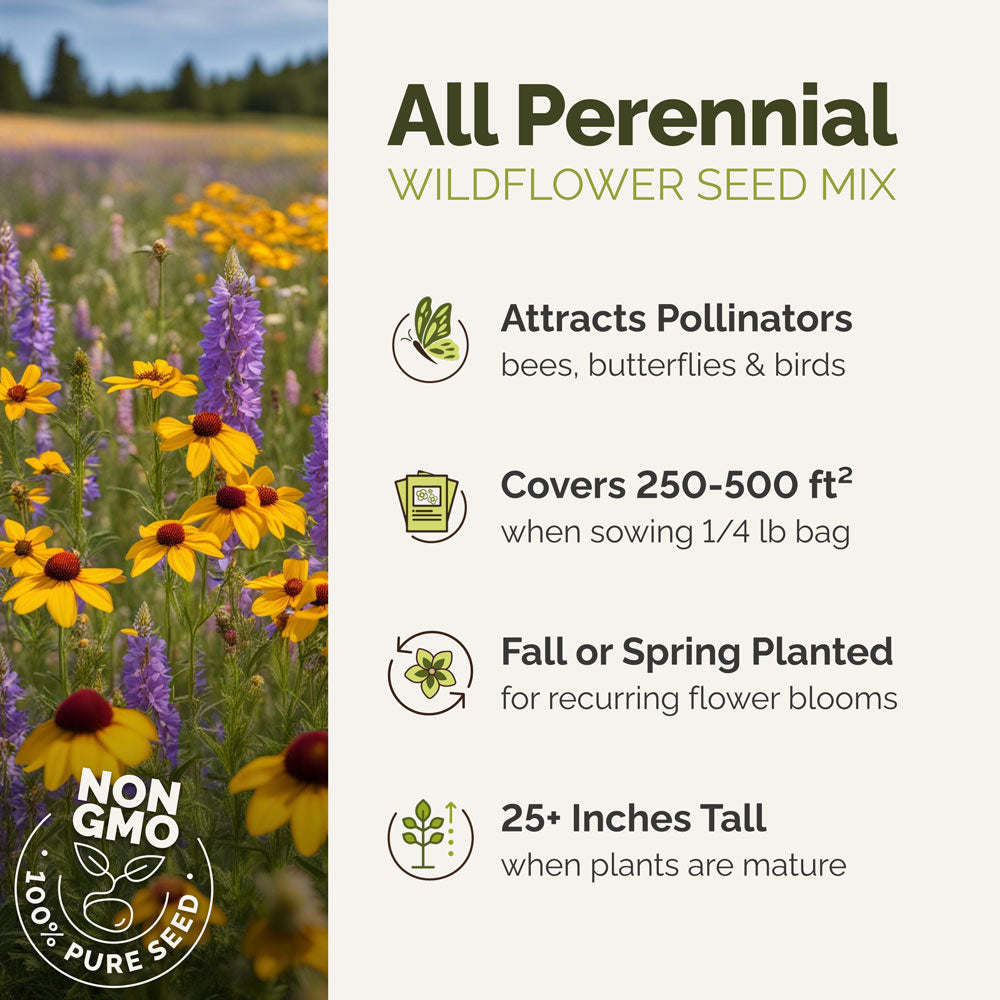 All Perennial
WILDFLOWER SEED MIX

Attracts Pollinators
bees, butterflies & birds

Covers 250-500 ft$^2$
when sowing 1/4 lb bag

Fall or Spring Planted
for recurring flower blooms

25+ Inches Tall
when plants are mature

NON GMO
100% PURE SEED